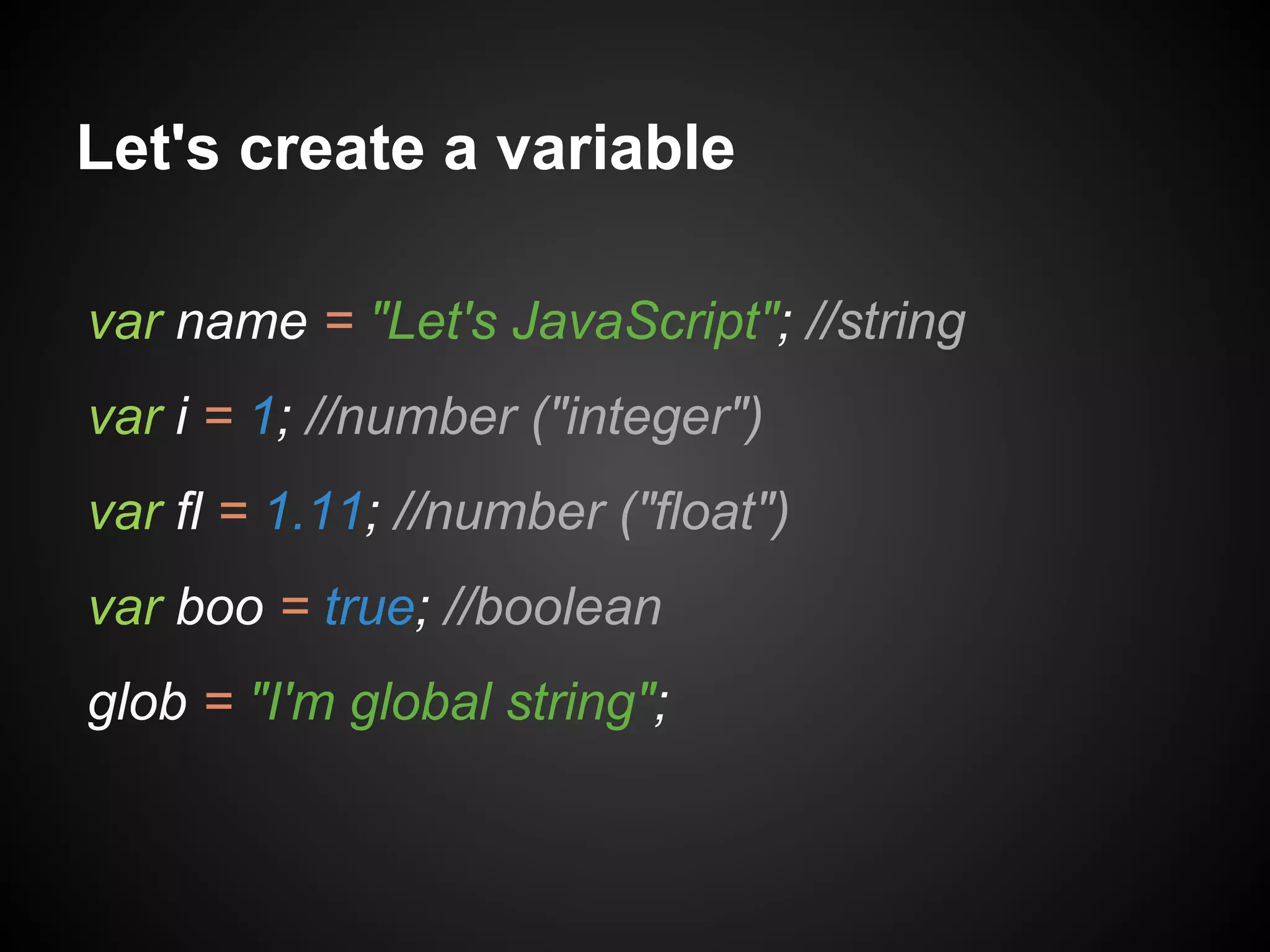 Let's create a variable

var name = "Let's JavaScript"; //string

var i = 1; //number ("integer")

var fl = 1.11; //number ("float")

var boo = true; //boolean

glob = "I'm global string";